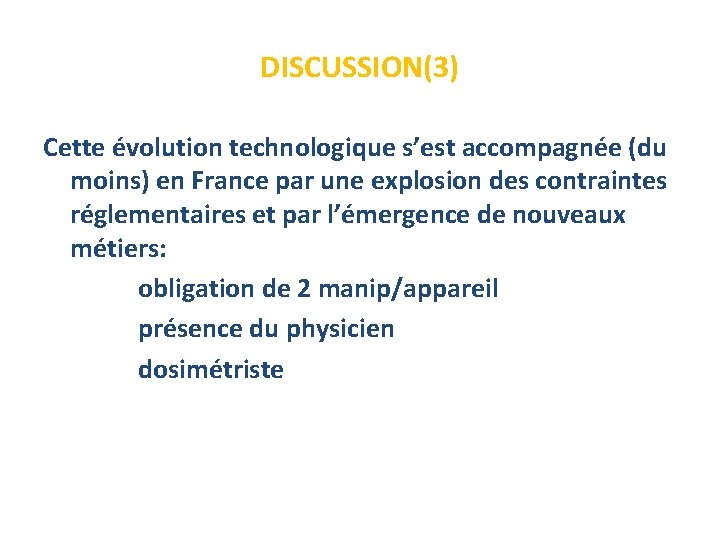 DISCUSSION(3)

Cette évolution technologique s’est accompagnée (du moins) en France par une explosion des contraintes réglementaires et par l’émergence de nouveaux métiers:

obligation de 2 manip/appareil

présence du physicien

dosimétriste